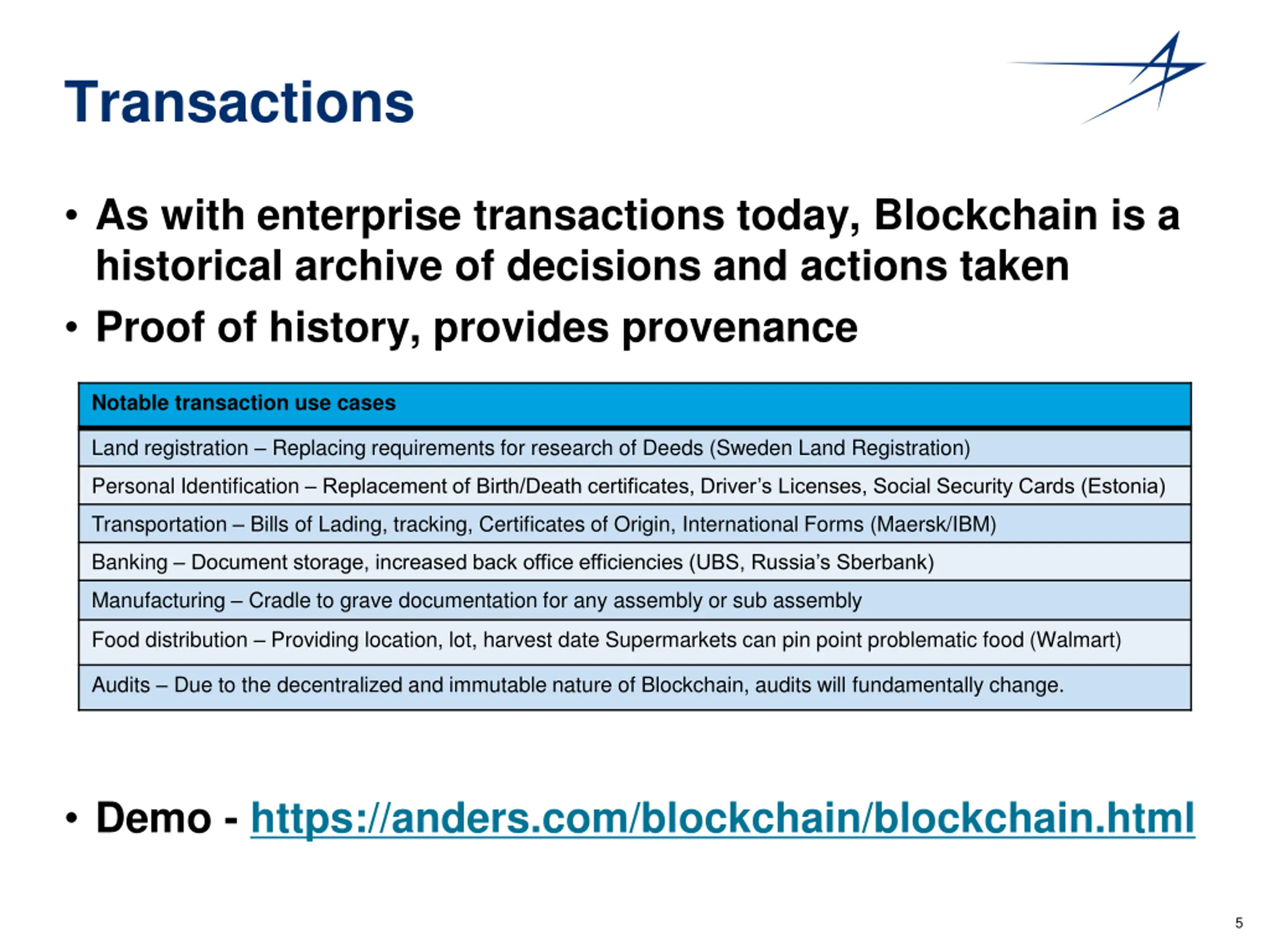 Transactions

• As with enterprise transactions today, Blockchain is a historical archive of decisions and actions taken

• Proof of history, provides provenance

| Notable transaction use cases |
|---|
| Land registration – Replacing requirements for research of Deeds (Sweden Land Registration) |
| Personal Identification – Replacement of Birth/Death certificates, Driver's Licenses, Social Security Cards (Estonia) |
| Transportation – Bills of Lading, tracking, Certificates of Origin, International Forms (Maersk/IBM) |
| Banking – Document storage, increased back office efficiencies (UBS, Russia's Sberbank) |
| Manufacturing – Cradle to grave documentation for any assembly or sub assembly |
| Food distribution – Providing location, lot, harvest date Supermarkets can pin point problematic food (Walmart) |
| Audits – Due to the decentralized and immutable nature of Blockchain, audits will fundamentally change. |

• Demo - https://anders.com/blockchain/blockchain.html

5